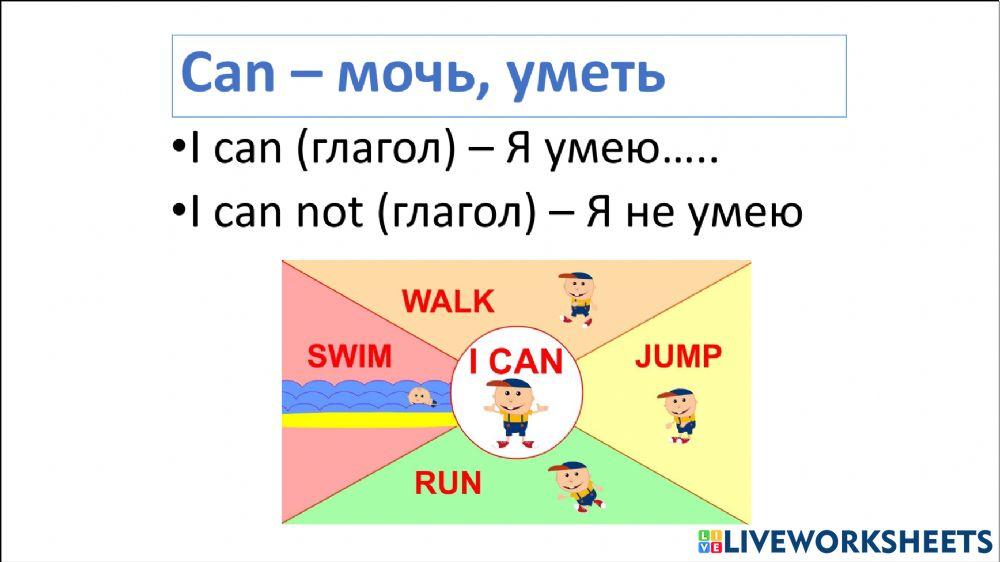 Can – мочь, уметь

•I can (глагол) – Я умею.....

•I can not (глагол) – Я не умею

WALK

SWIM

I CAN

JUMP

RUN

LIVEWORKSHEETS